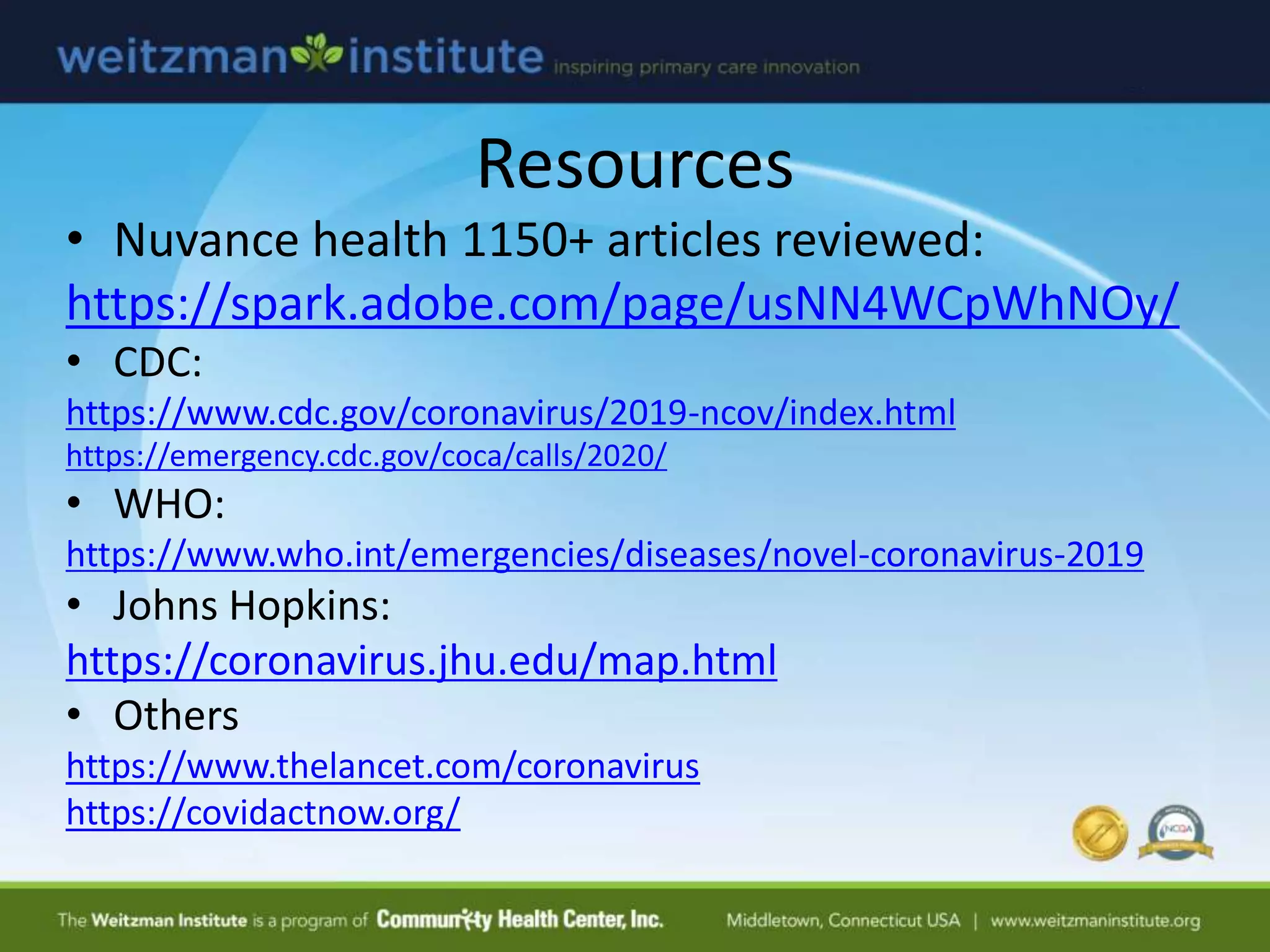 weitzman institute inspiring primary care innovation

Resources

• Nuvance health 1150+ articles reviewed:
https://spark.adobe.com/page/usNN4WCpWhNOy/
• CDC:
https://www.cdc.gov/coronavirus/2019-ncov/index.html
https://emergency.cdc.gov/coca/calls/2020/
• WHO:
https://www.who.int/emergencies/diseases/novel-coronavirus-2019
• Johns Hopkins:
https://coronavirus.jhu.edu/map.html
• Others
https://www.thelancet.com/coronavirus
https://covidactnow.org/

NCQA

The Weitzman Institute is a program of Community Health Center, Inc. Middletown, Connecticut USA | www.weitzmaninstitute.org